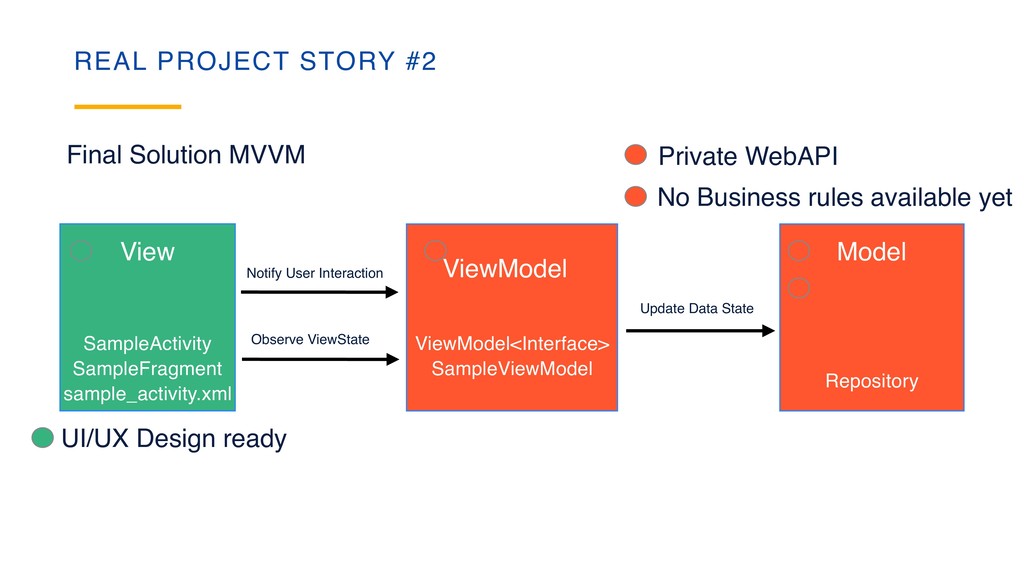 REAL PROJECT STORY #2

Final Solution MVVM

Private WebAPI

No Business rules available yet

View

SampleActivity
SampleFragment
sample_activity.xml

Notify User Interaction

Observe ViewState

ViewModel

ViewModel<Interface>
SampleViewModel

Update Data State

Model

Repository

UI/UX Design ready